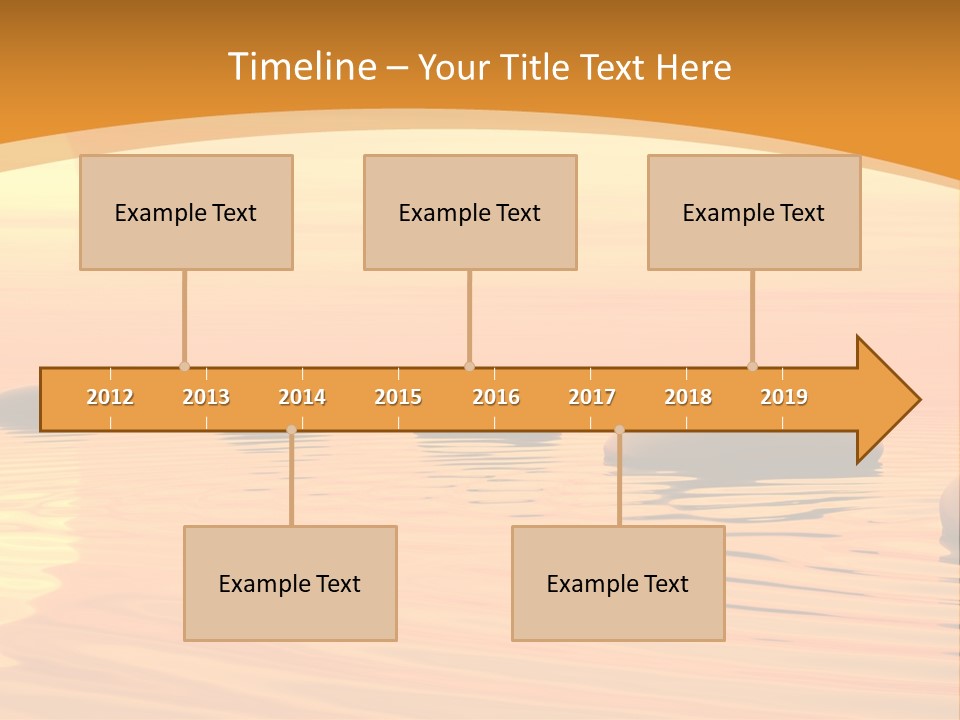 Timeline – Your Title Text Here

Example Text

Example Text

Example Text

2012 2013 2014 2015 2016 2017 2018 2019

Example Text

Example Text